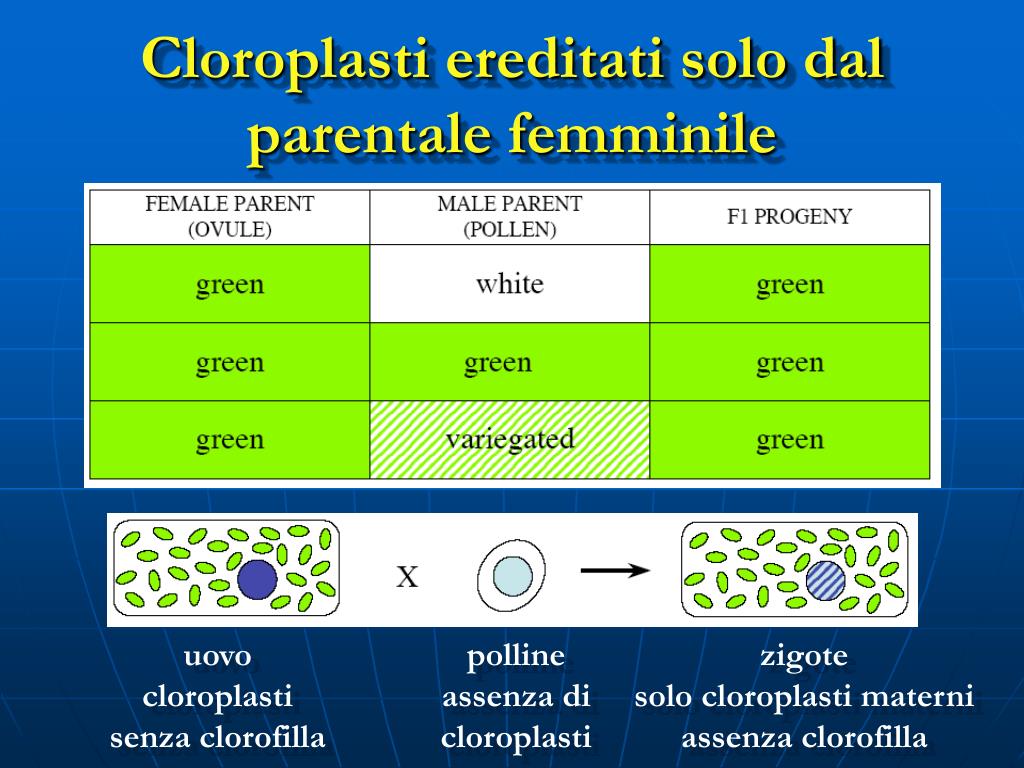 Cloroplasti ereditati solo dal parentale femminile

| FEMALE PARENT (OVULE) | MALE PARENT (POLLEN) | F1 PROGENY |
|---|---|---|
| green | white | green |
| green | green | green |
| green | variegated | green |

X

uovo
cloroplasti
senza clorofilla

polline
assenza di
cloroplasti

zigote
solo cloroplasti materni
assenza clorofilla